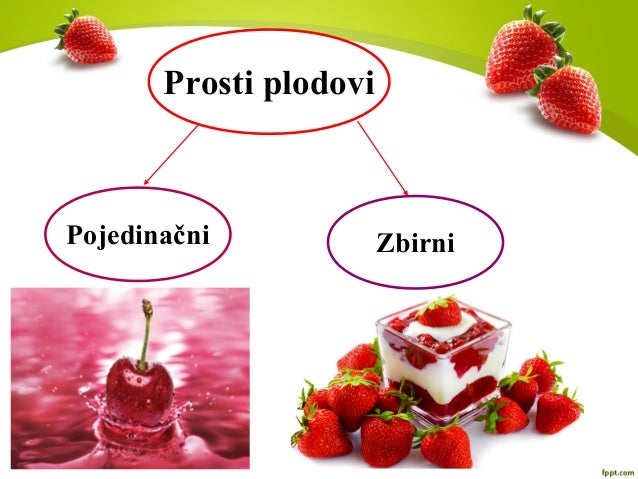 Prosti plodovi

Pojedinačni

Zbirni

fppt.com